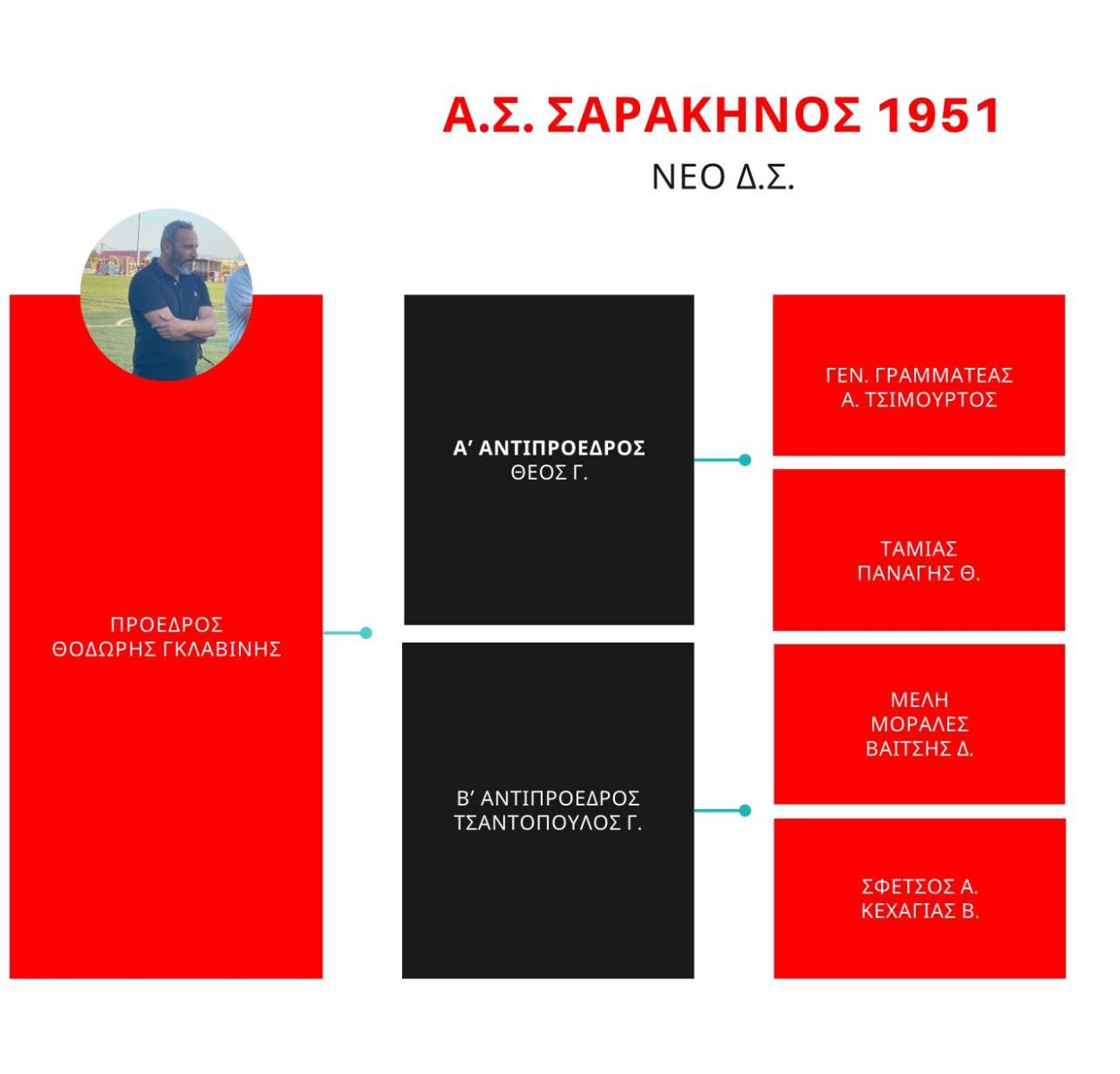 Α.Σ. ΣΑΡΑΚΗΝΟΣ 1951

ΝΕΟ Δ.Σ.

ΠΡΟΕΔΡΟΣ
ΘΟΔΩΡΗΣ ΓΚΛΑΒΙΝΗΣ

Α' ΑΝΤΙΠΡΟΕΔΡΟΣ
ΘΕΟΣ Γ.

Β' ΑΝΤΙΠΡΟΕΔΡΟΣ
ΤΣΑΝΤΟΠΟΥΛΟΣ Γ.

ΓΕΝ. ΓΡΑΜΜΑΤΕΑΣ
Α. ΤΣΙΜΟΥΡΤΟΣ

ΤΑΜΙΑΣ
ΠΑΝΑΓΗΣ Θ.

ΜΕΛΗ
ΜΟΡΑΛΕΣ
ΒΑΙΤΣΗΣ Δ.

ΣΦΕΤΣΟΣ Α.
ΚΕΧΑΓΙΑΣ Β.